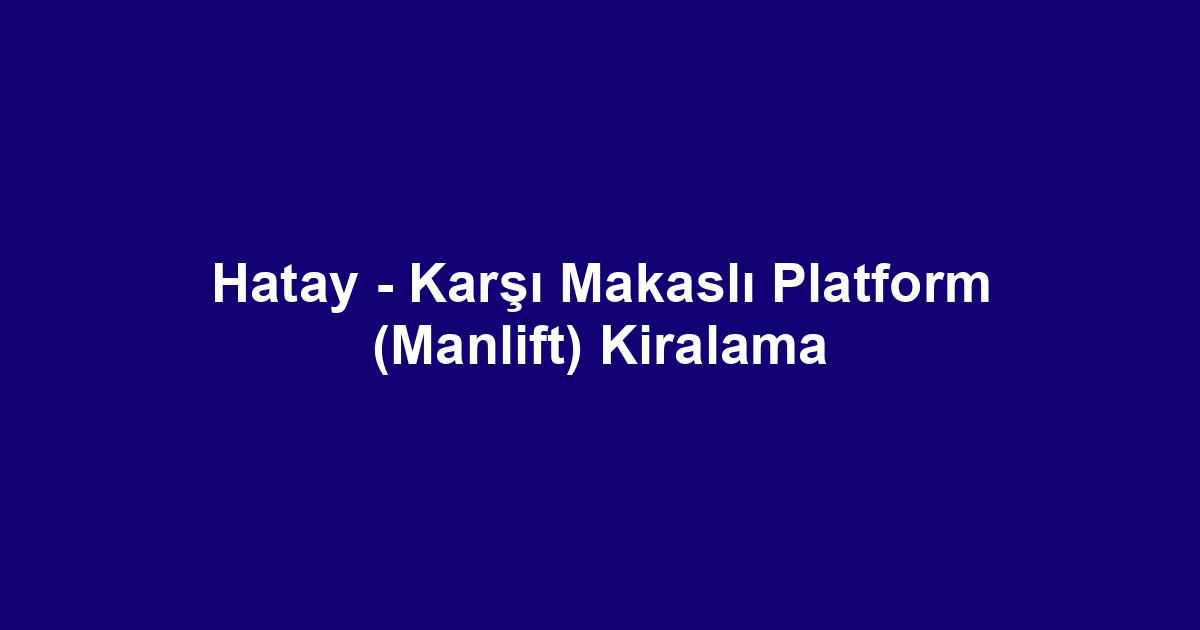 Hatay - Karşı Makaslı Platform (Manlift) Kiralama